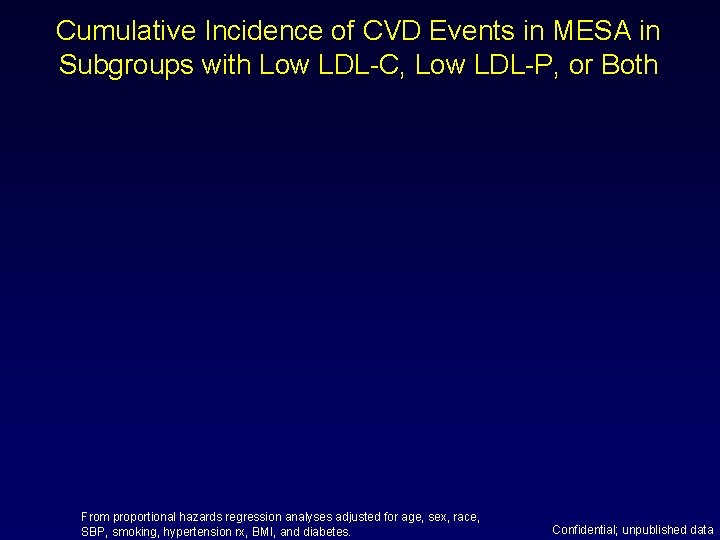 Cumulative Incidence of CVD Events in MESA in Subgroups with Low LDL-C, Low LDL-P, or Both

From proportional hazards regression analyses adjusted for age, sex, race, SBP, smoking, hypertension rx, BMI, and diabetes.

Confidential; unpublished data